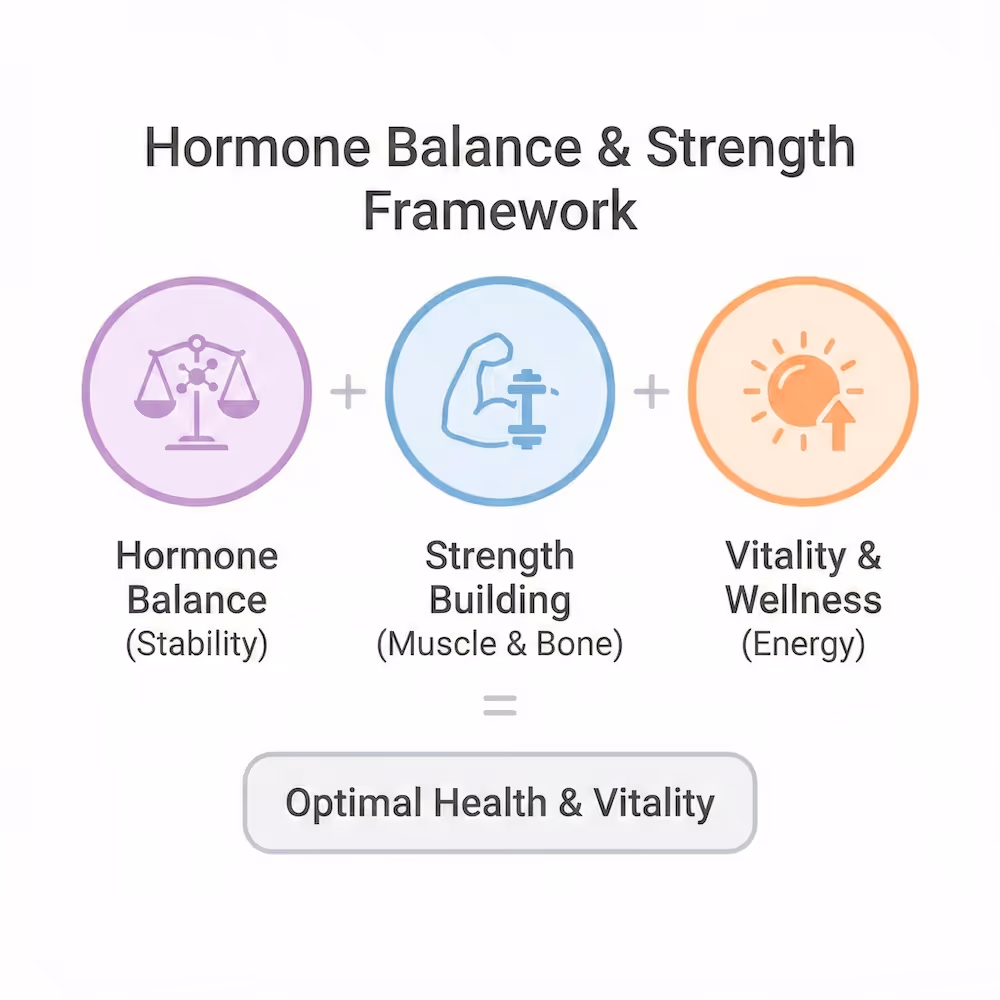 Hormone Balance & Strength Framework

+ +

Hormone Balance (Stability)

Strength Building (Muscle & Bone)

Vitality & Wellness (Energy)

=

Optimal Health & Vitality